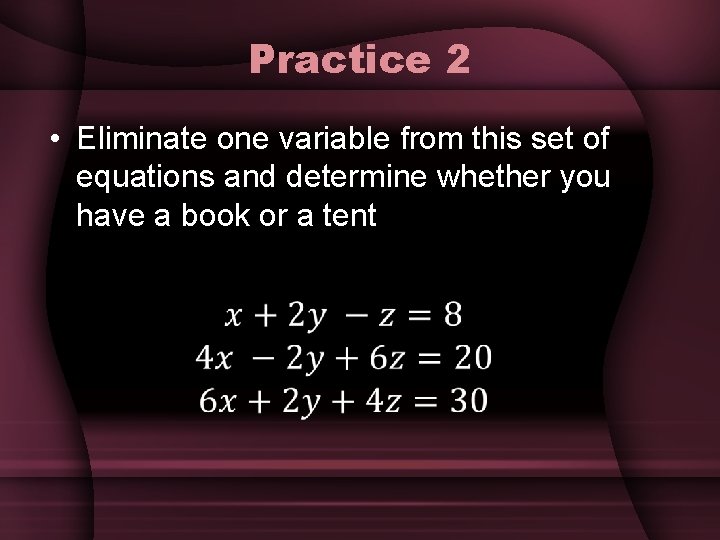 Practice 2

• Eliminate one variable from this set of equations and determine whether you have a book or a tent

$x + 2y - z = 8$
$4x - 2y + 6z = 20$
$6x + 2y + 4z = 30$